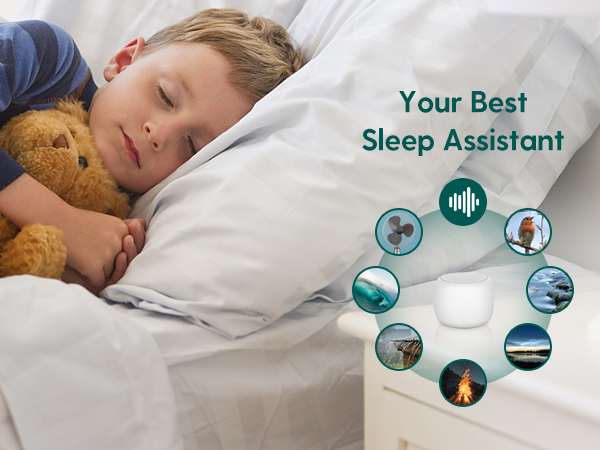 Your Best
Sleep Assistant